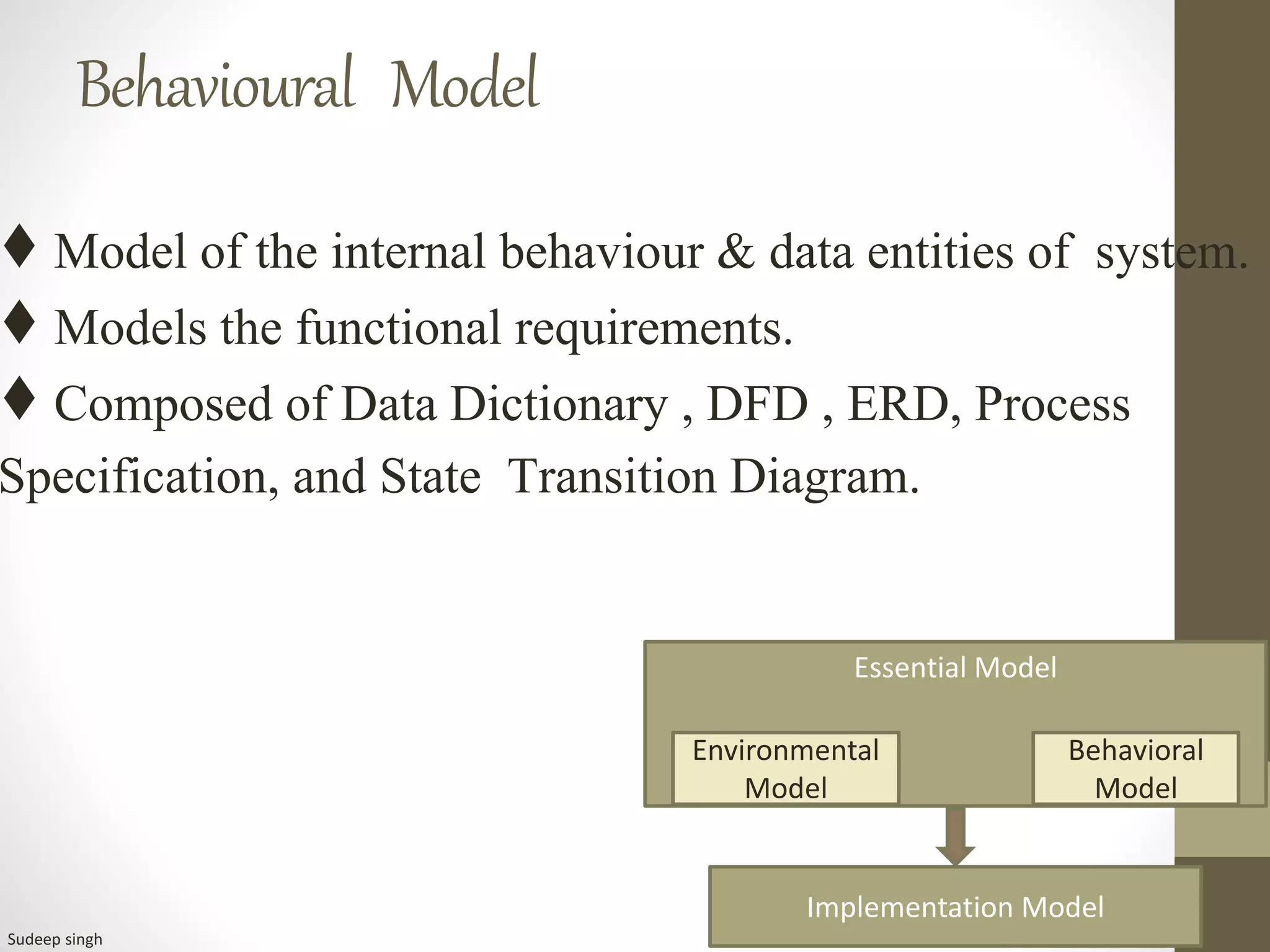 Behavioural Model

♦ Model of the internal behaviour & data entities of system.

♦ Models the functional requirements.

♦ Composed of Data Dictionary , DFD , ERD, Process Specification, and State Transition Diagram.

Essential Model

Environmental Model

Behavioral Model

Implementation Model

Sudeep singh